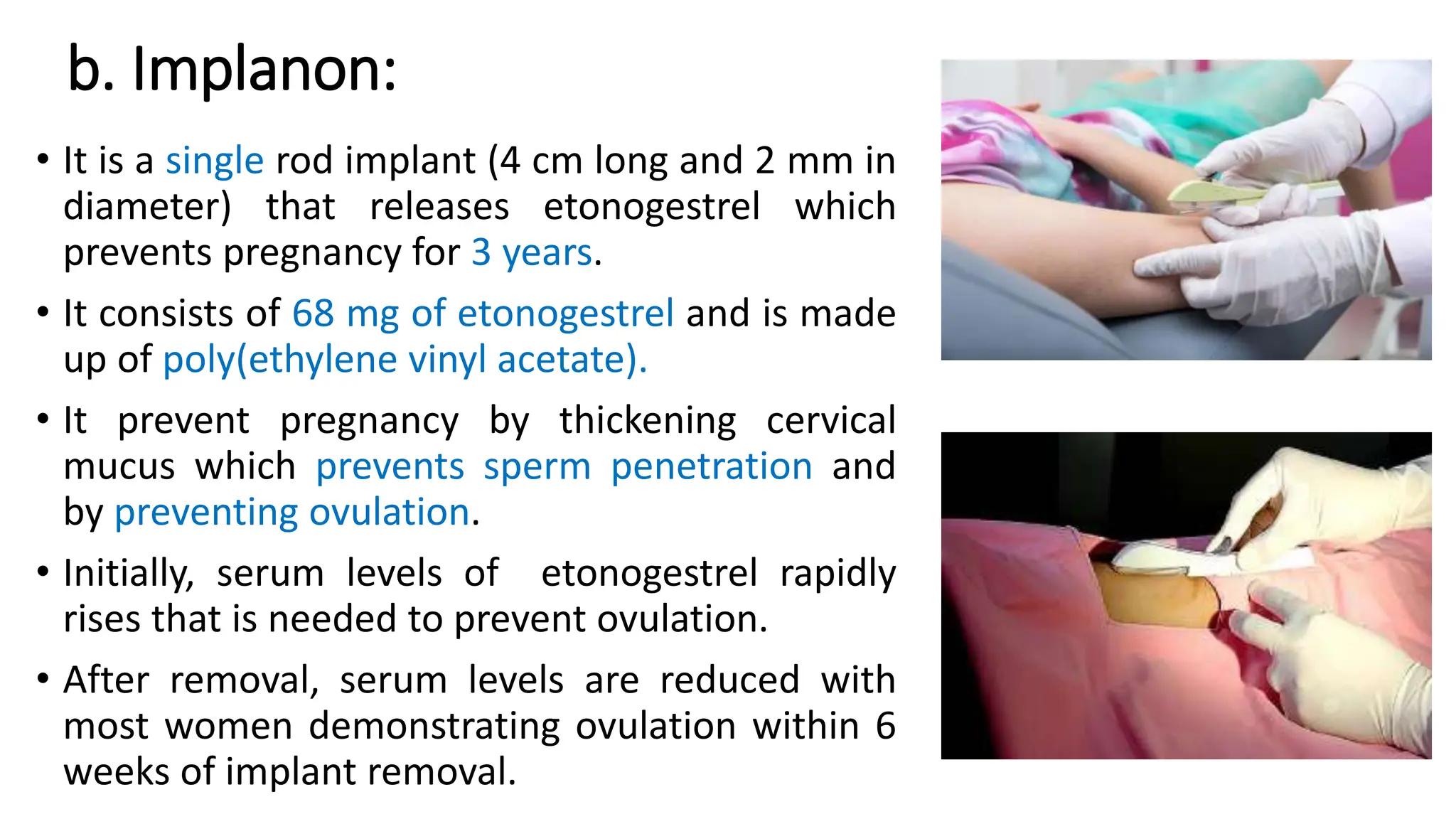 b. Implanon:

• It is a single rod implant (4 cm long and 2 mm in diameter) that releases etonogestrel which prevents pregnancy for 3 years.

• It consists of 68 mg of etonogestrel and is made up of poly(ethylene vinyl acetate).

• It prevent pregnancy by thickening cervical mucus which prevents sperm penetration and by preventing ovulation.

• Initially, serum levels of etonogestrel rapidly rises that is needed to prevent ovulation.

• After removal, serum levels are reduced with most women demonstrating ovulation within 6 weeks of implant removal.